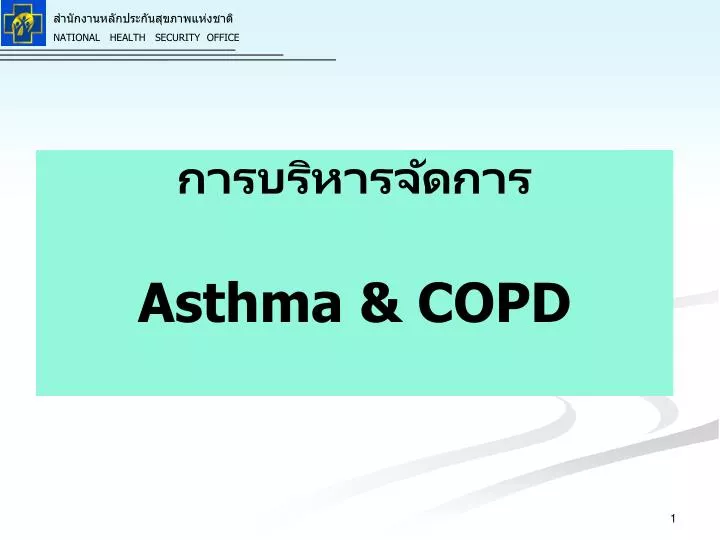 สำนักงานหลักประกันสุขภาพแห่งชาติ
NATIONAL HEALTH SECURITY OFFICE

การบริหารจัดการ

Asthma & COPD

1